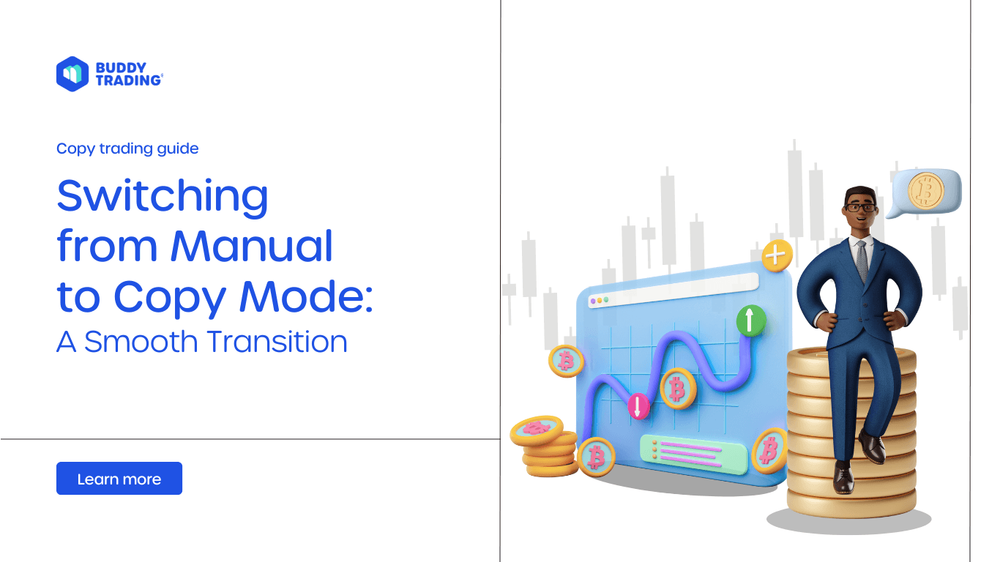 BUDDY TRADING

Copy trading guide

Switching from Manual to Copy Mode: A Smooth Transition

Learn more